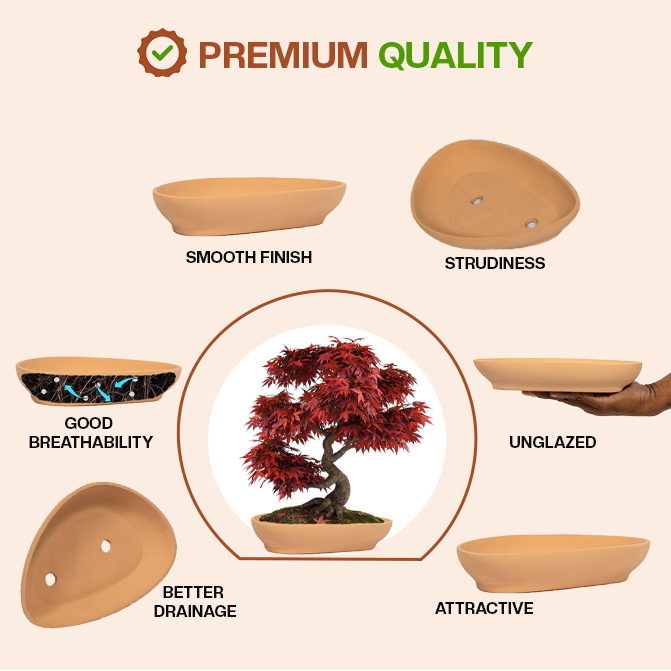 PREMIUM QUALITY

SMOOTH FINISH

STRUDINESS

GOOD BREATHABILITY

UNGLAZED

BETTER DRAINAGE

ATTRACTIVE